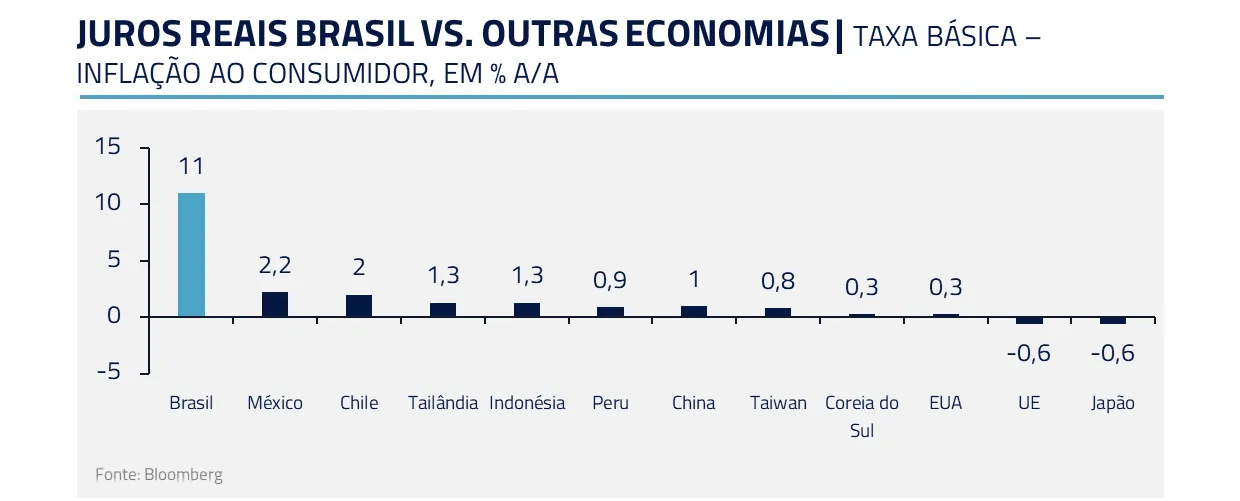 JUROS REAIS BRASIL VS. OUTRAS ECONOMIAS | TAXA BÁSICA – INFLAÇÃO AO CONSUMIDOR, EM % A/A

15
10
5
0
-5

11
2,2
2
1,3
1,3
0,9
1
0,8
0,3
0,3
-0,6
-0,6

Brasil
México
Chile
Tailândia
Indonésia
Peru
China
Taiwan
Coreia do Sul
EUA
UE
Japão

Fonte: Bloomberg